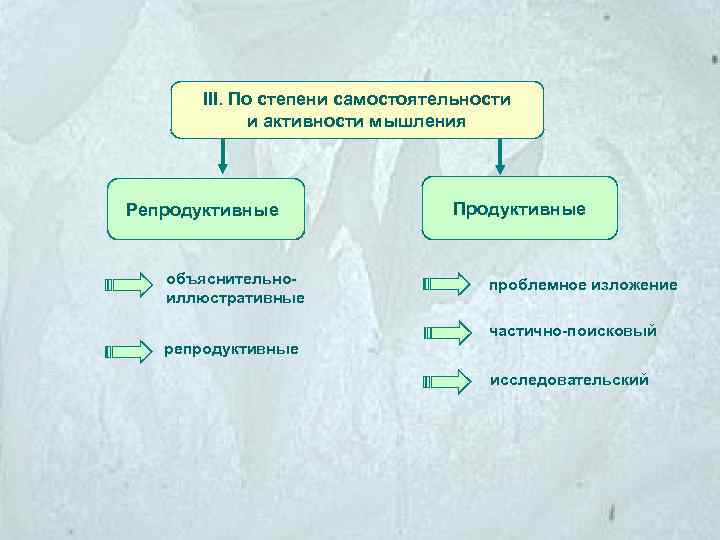 III. По степени самостоятельности и активности мышления

Репродуктивные

объяснительно-иллюстративные

репродуктивные

Продуктивные

проблемное изложение

частично-поисковый

исследовательский